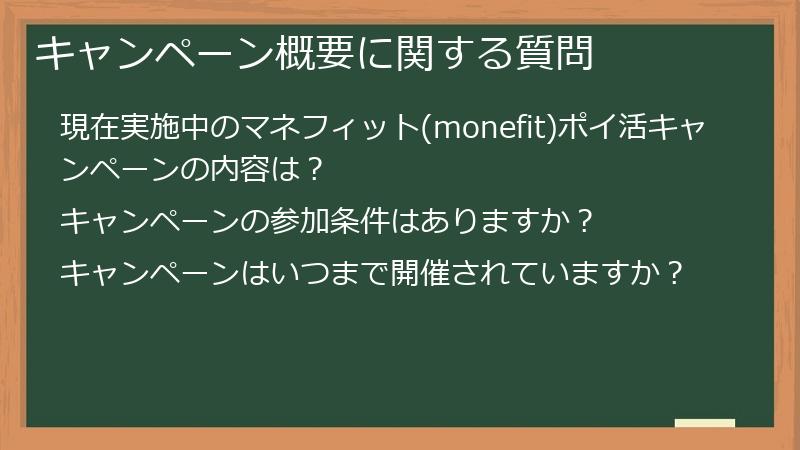 キャンペーン概要に関する質問

現在実施中のマネフィット(monefit)ポイ活キャンペーンの内容は？

キャンペーンの参加条件はありますか？

キャンペーンはいつまで開催されていますか？